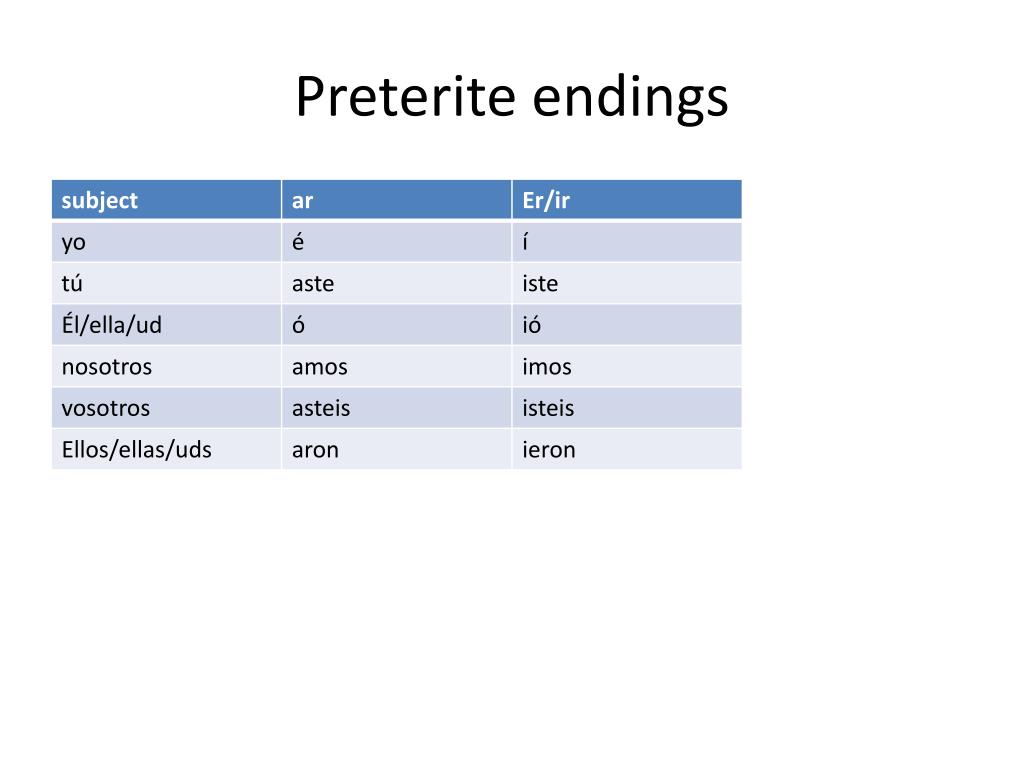 Preterite endings

| subject | ar | Er/ir |
|---|---|---|
| yo | é | í |
| tú | aste | iste |
| Él/ella/ud | ó | ió |
| nosotros | amos | imos |
| vosotros | asteis | isteis |
| Ellos/ellas/uds | aron | ieron |